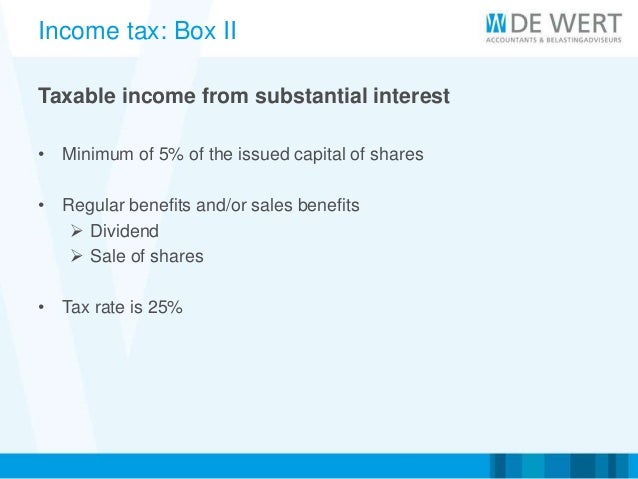 Income tax: Box II

DE WERT
ACCOUNTANTS & BELASTINGADVISEURS

Taxable income from substantial interest

• Minimum of 5% of the issued capital of shares

• Regular benefits and/or sales benefits
➢ Dividend
➢ Sale of shares

• Tax rate is 25%